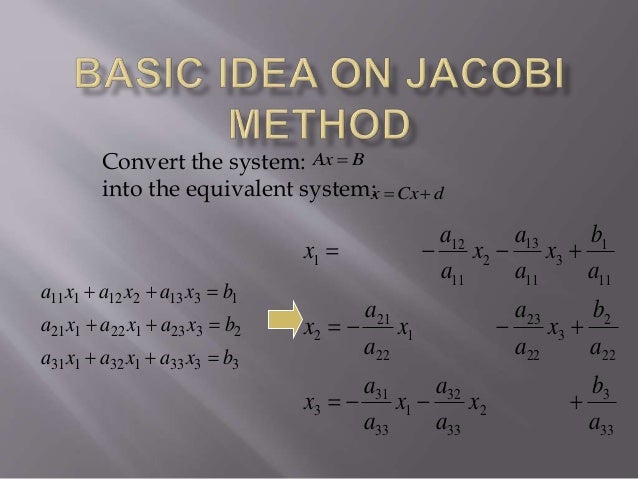 BASIC IDEA ON JACOBI METHOD

Convert the system: $Ax = B$
into the equivalent system: $x = Cx + d$

$a_{11}x_1 + a_{12}x_2 + a_{13}x_3 = b_1$
$a_{21}x_1 + a_{22}x_1 + a_{23}x_3 = b_2$
$a_{31}x_1 + a_{32}x_1 + a_{33}x_3 = b_3$

$x_1 = -\frac{a_{12}}{a_{11}}x_2 - \frac{a_{13}}{a_{11}}x_3 + \frac{b_1}{a_{11}}$

$x_2 = -\frac{a_{21}}{a_{22}}x_1 - \frac{a_{23}}{a_{22}}x_3 + \frac{b_2}{a_{22}}$

$x_3 = -\frac{a_{31}}{a_{33}}x_1 - \frac{a_{32}}{a_{33}}x_2 + \frac{b_3}{a_{33}}$